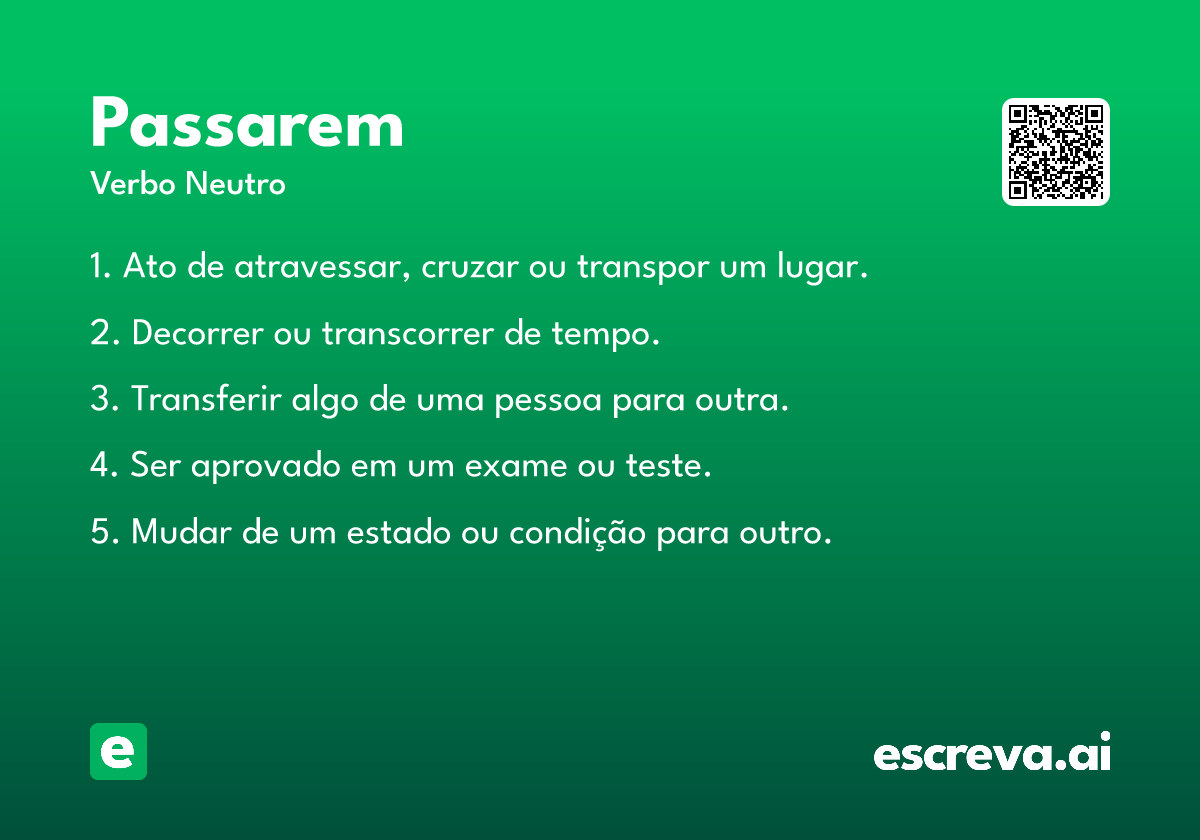 Passarem
Verbo Neutro

1. Ato de atravessar, cruzar ou transpor um lugar.

2. Decorrer ou transcorrer de tempo.

3. Transferir algo de uma pessoa para outra.

4. Ser aprovado em um exame ou teste.

5. Mudar de um estado ou condição para outro.

e

escreva.ai